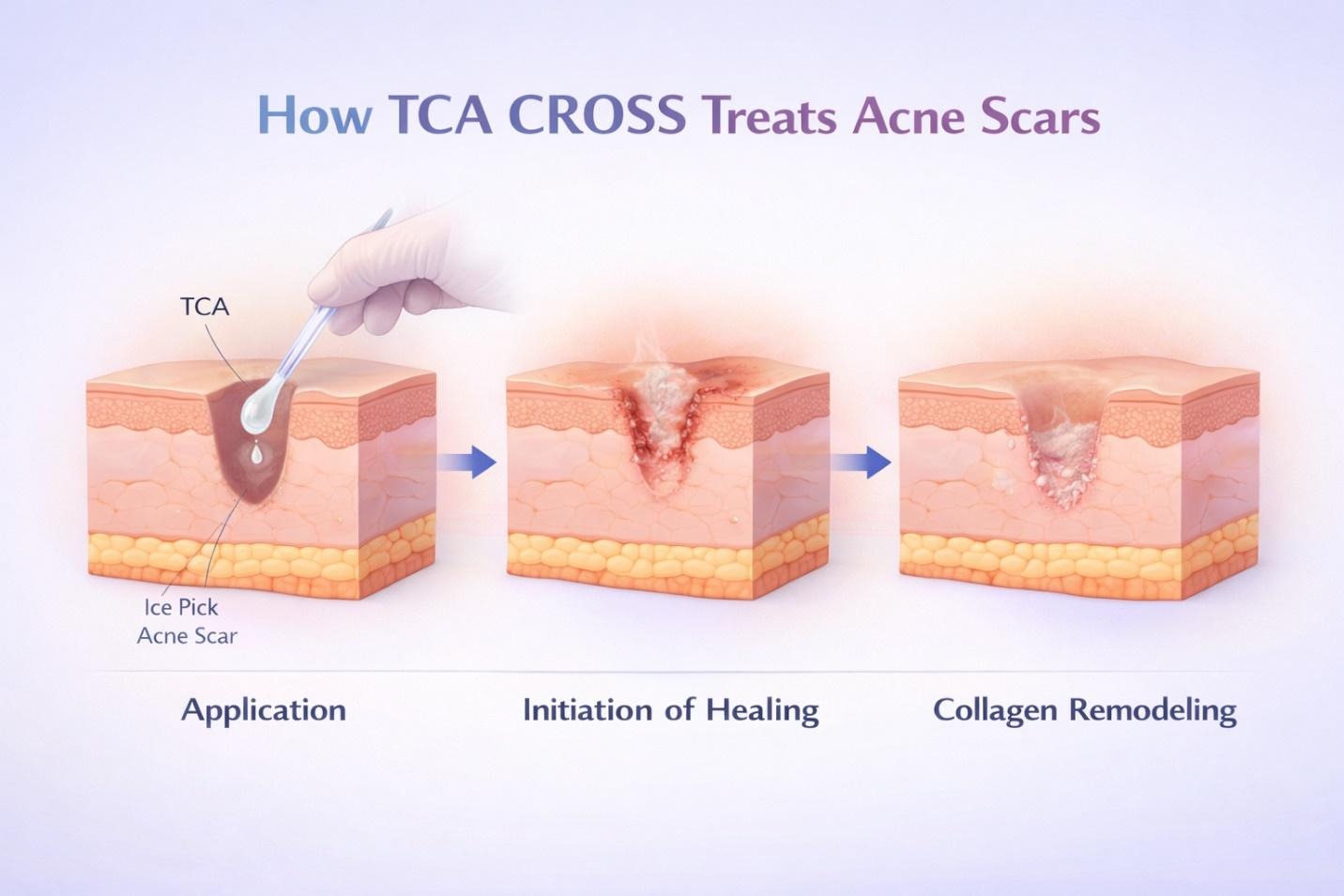 How TCA CROSS Treats Acne Scars

TCA

Ice Pick Acne Scar

Application

Initiation of Healing

Collagen Remodeling